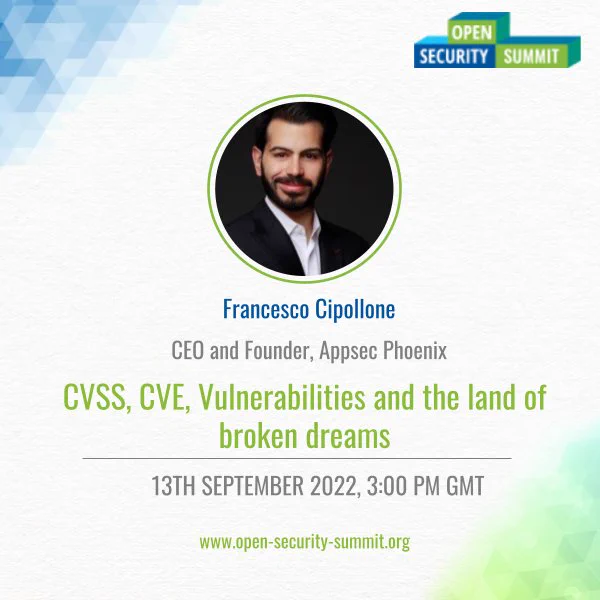 OPEN SECURITY SUMMIT

Francesco Cipollone

CEO and Founder, Appsec Phoenix

CVSS, CVE, Vulnerabilities and the land of broken dreams

13TH SEPTEMBER 2022, 3:00 PM GMT

www.open-security-summit.org